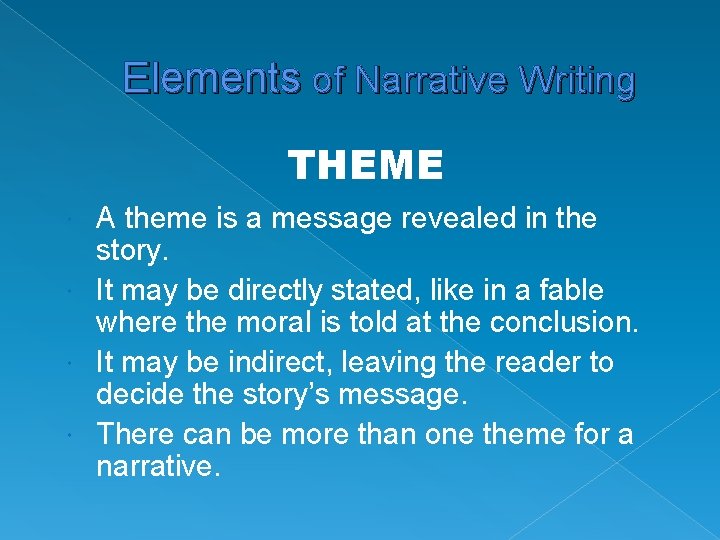 Elements of Narrative Writing

THEME

A theme is a message revealed in the story.

It may be directly stated, like in a fable where the moral is told at the conclusion.

It may be indirect, leaving the reader to decide the story's message.

There can be more than one theme for a narrative.